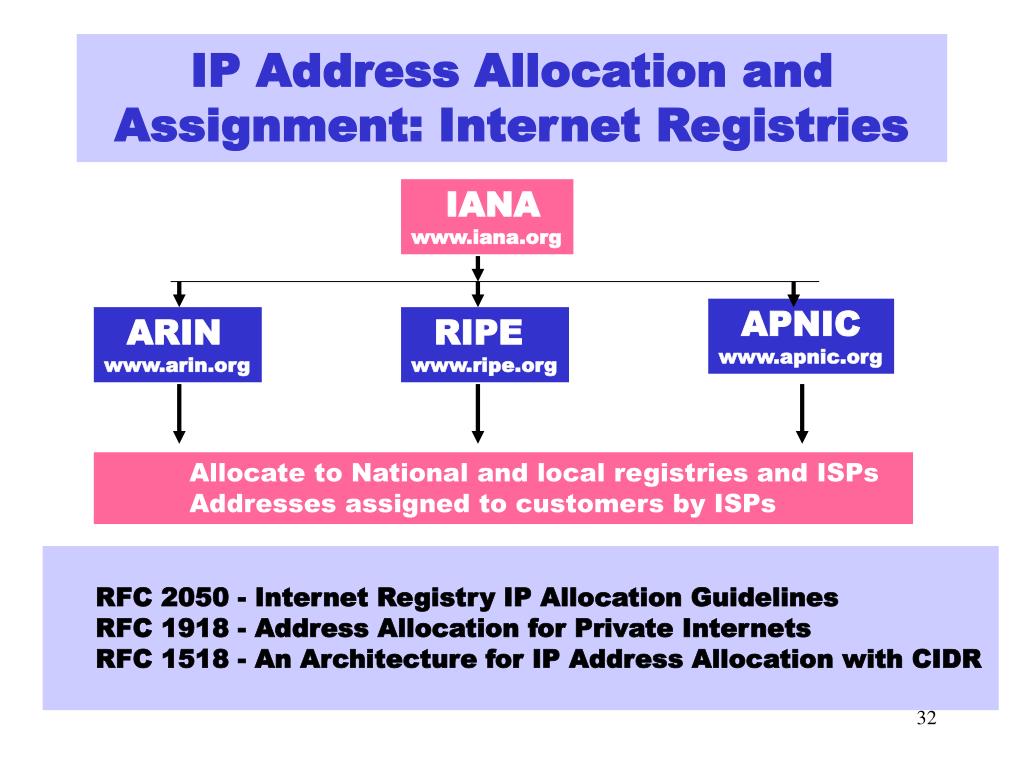 IP Address Allocation and Assignment: Internet Registries

IANA
www.iana.org

ARIN
www.arin.org

RIPE
www.ripe.org

APNIC
www.apnic.org

Allocate to National and local registries and ISPs
Addresses assigned to customers by ISPs

RFC 2050 - Internet Registry IP Allocation Guidelines
RFC 1918 - Address Allocation for Private Internets
RFC 1518 - An Architecture for IP Address Allocation with CIDR

32